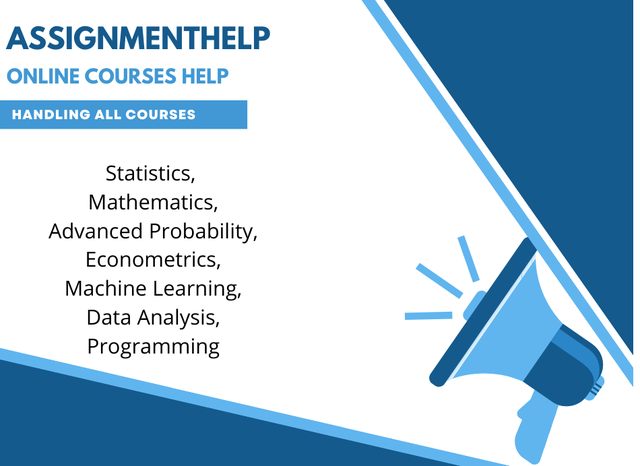 ASSIGNMENTHELP
ONLINE COURSES HELP

HANDLING ALL COURSES

Statistics,
Mathematics,
Advanced Probability,
Econometrics,
Machine Learning,
Data Analysis,
Programming